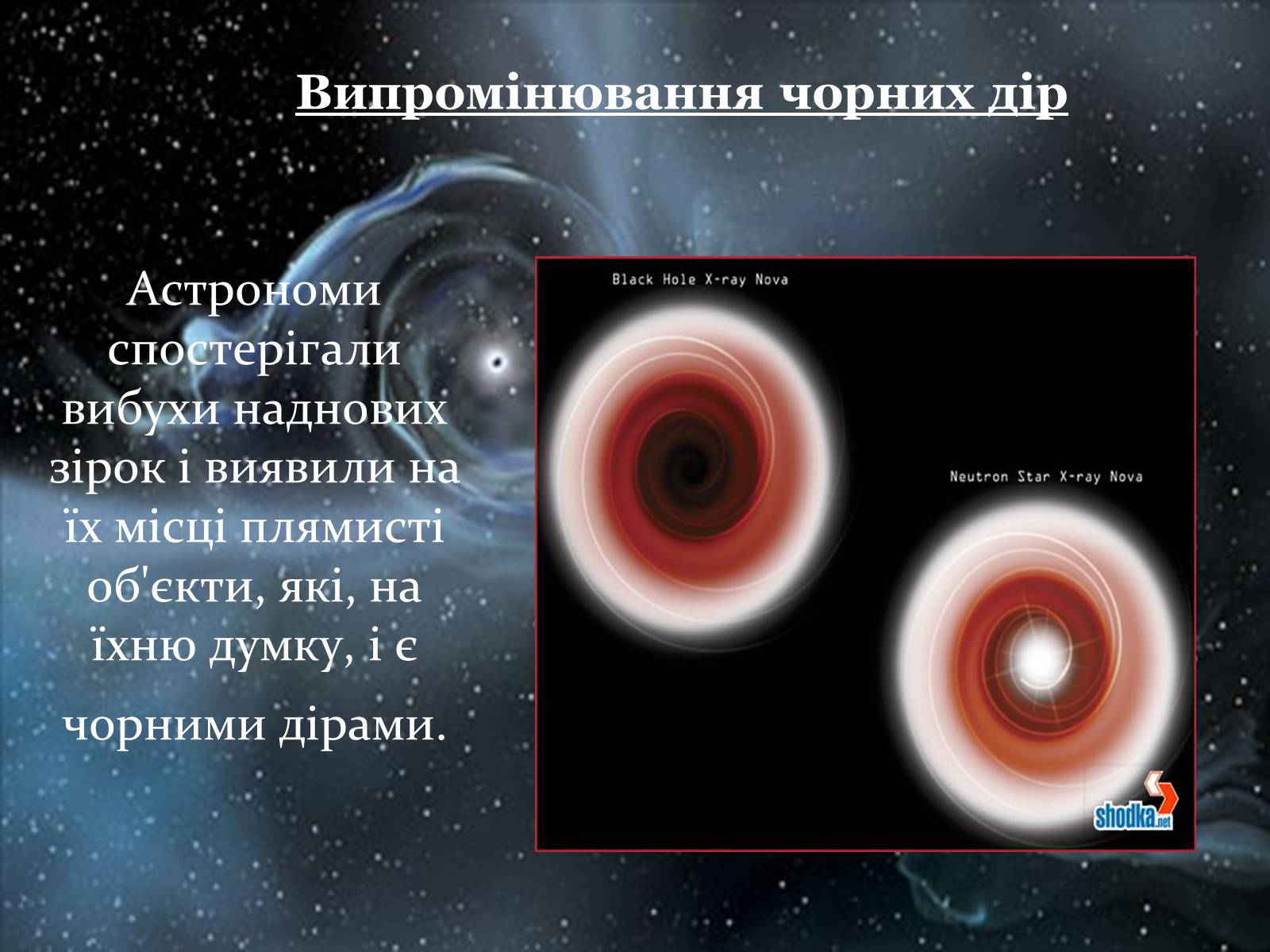 Випромінювання чорних дір

Астрономи спостерігали вибухи наднових зірок і виявили на їх місці плямисті об'єкти, які, на їхню думку, і є чорними дірами.

Black Hole X-ray Nova

Neutron Star X-ray Nova

shodka.net